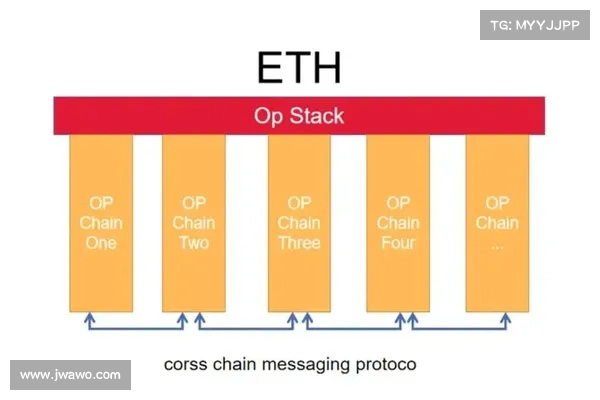 TG: MYYJJPP

ETH

Op Stack

OP Chain One

OP Chain Two

OP Chain Three

OP Chain Four

OP Chain ...

corss chain messaging protoco

www.jwawo.com